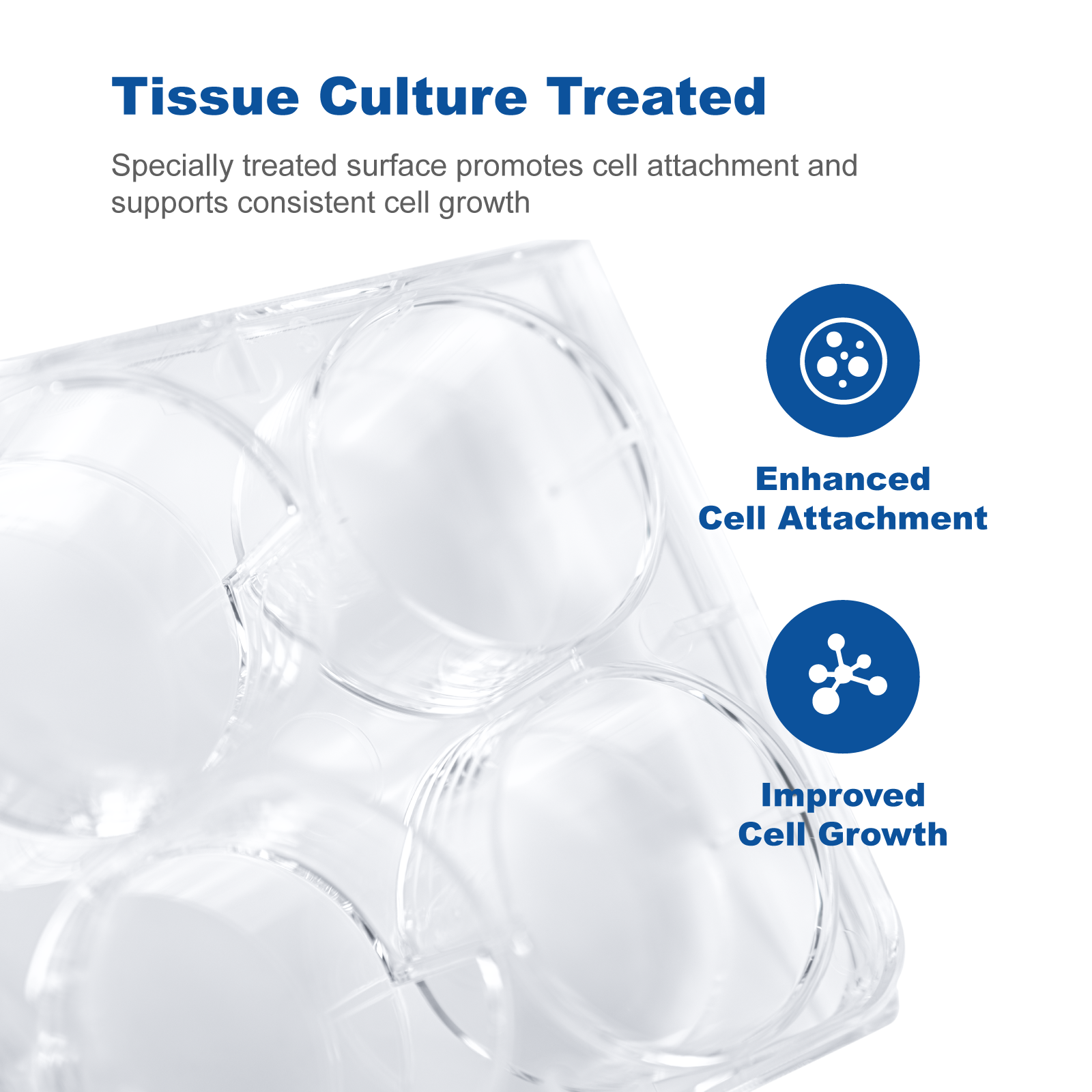 Tissue Culture Treated

Specially treated surface promotes cell attachment and supports consistent cell growth

Enhanced
Cell Attachment

Improved
Cell Growth